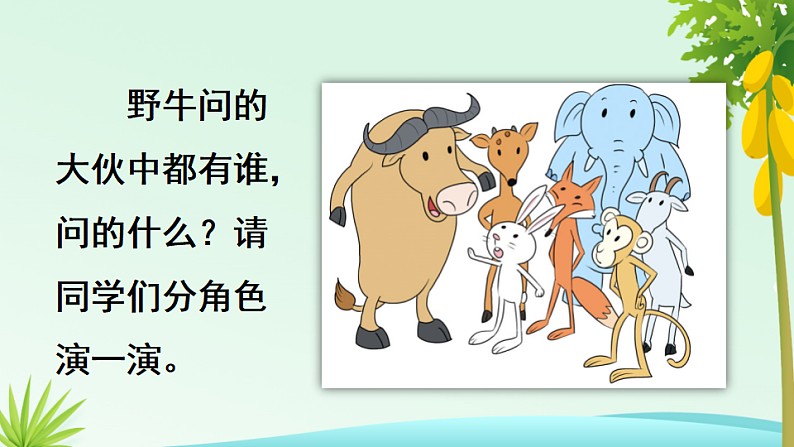 野牛问的大伙中都有谁，问的什么？请同学们分角色演一演。